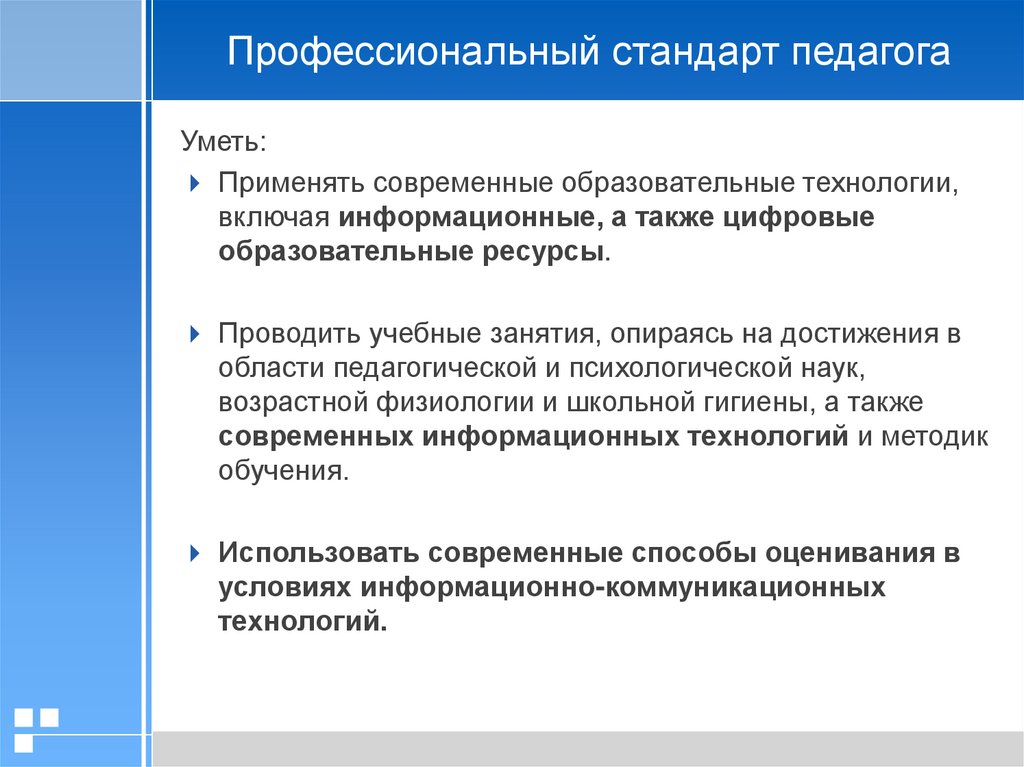 Профессиональный стандарт педагога

Уметь:

Применять современные образовательные технологии, включая информационные, а также цифровые образовательные ресурсы.

Проводить учебные занятия, опираясь на достижения в области педагогической и психологической наук, возрастной физиологии и школьной гигиены, а также современных информационных технологий и методик обучения.

Использовать современные способы оценивания в условиях информационно-коммуникационных технологий.